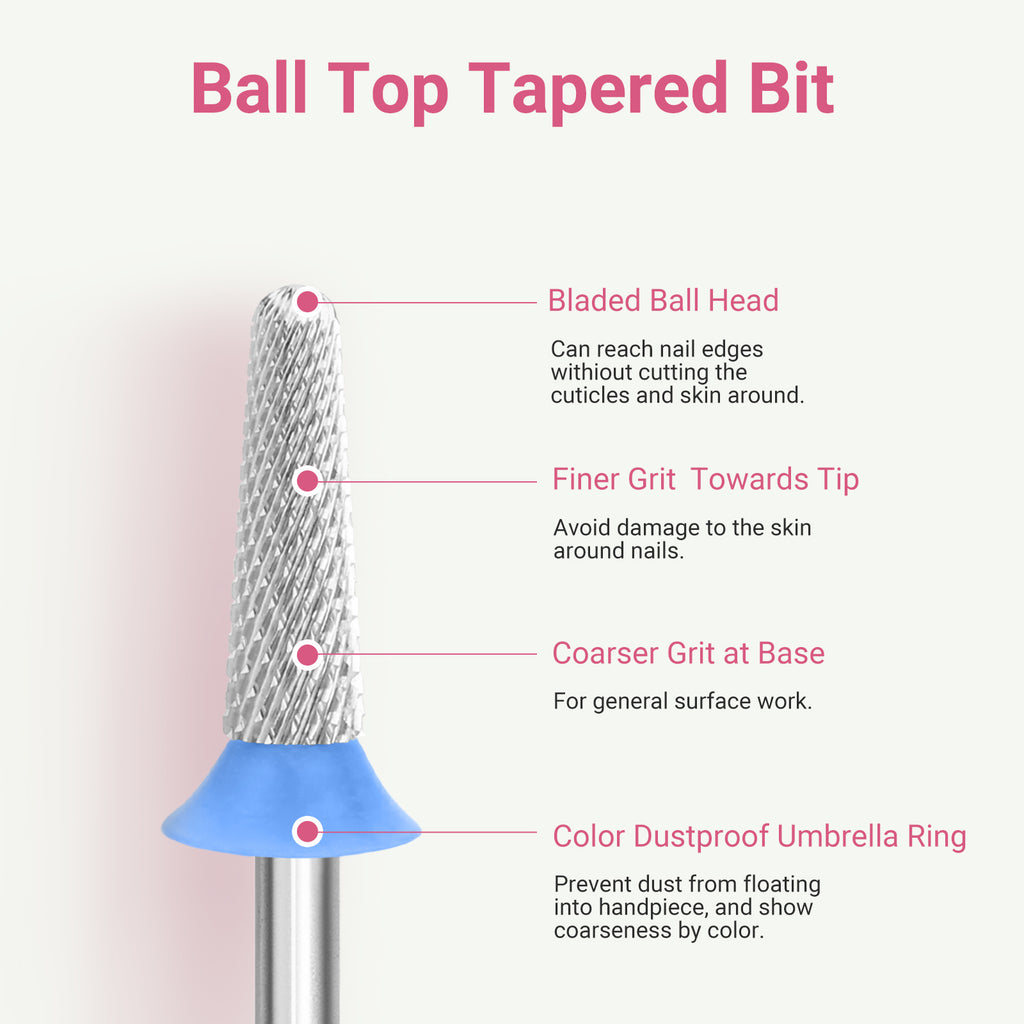 Ball Top Tapered Bit

Bladed Ball Head

Can reach nail edges withiout cutting the cuticles and skin around.

Finer Grit  Towards Tip

Avoid damage to the skin around nails.

Coarser Grit at Base

For general surface work.

Color Dustproof Umbrella Ring

Prevent dust from floating into handpiece, and show coarseness by color.